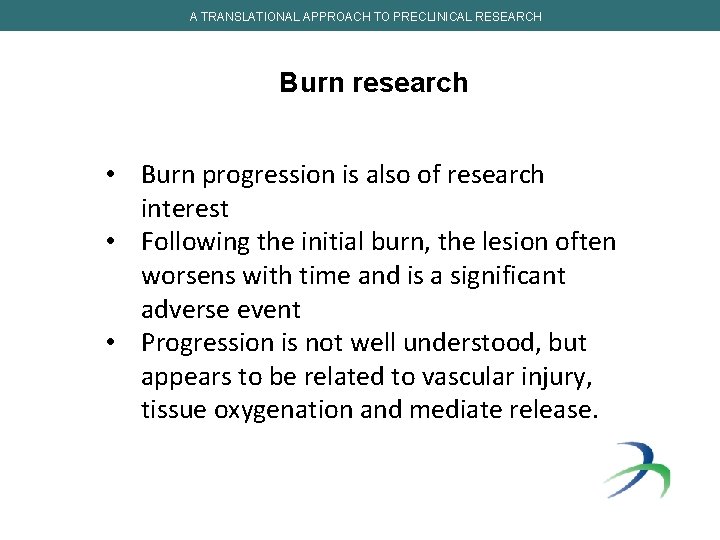 A TRANSLATIONAL APPROACH TO PRECLINICAL RESEARCH

Burn research

• Burn progression is also of research interest
• Following the initial burn, the lesion often worsens with time and is a significant adverse event
• Progression is not well understood, but appears to be related to vascular injury, tissue oxygenation and mediate release.